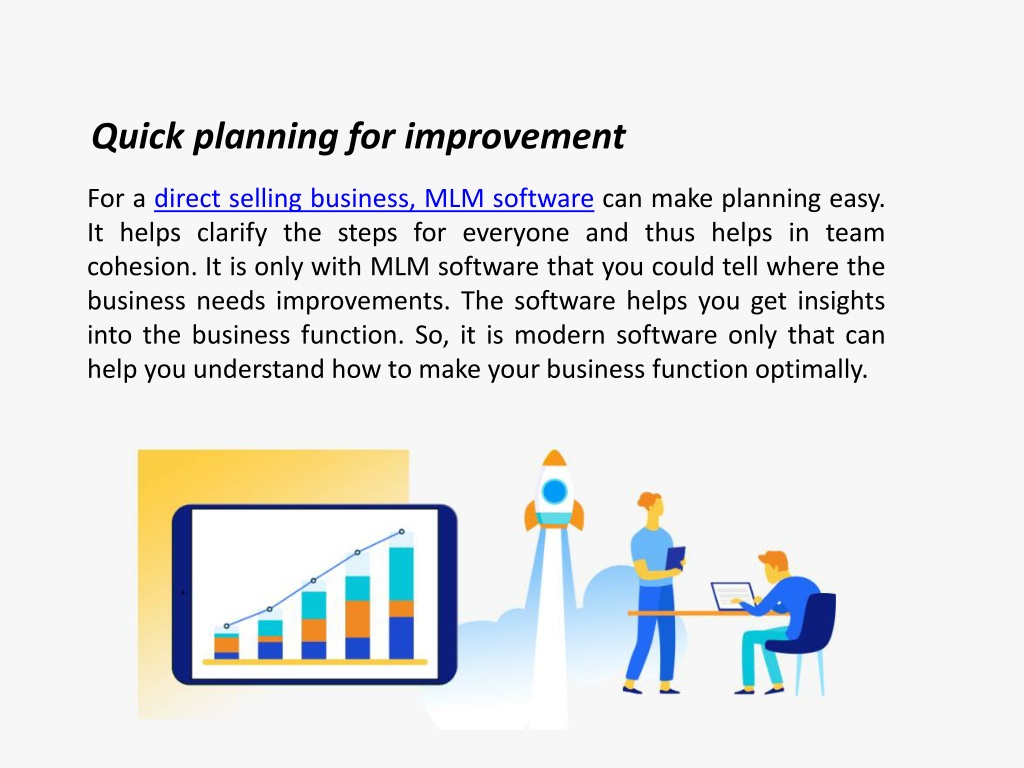 Quick planning for improvement

For a direct selling business, MLM software can make planning easy. It helps clarify the steps for everyone and thus helps in team cohesion. It is only with MLM software that you could tell where the business needs improvements. The software helps you get insights into the business function. So, it is modern software only that can help you understand how to make your business function optimally.